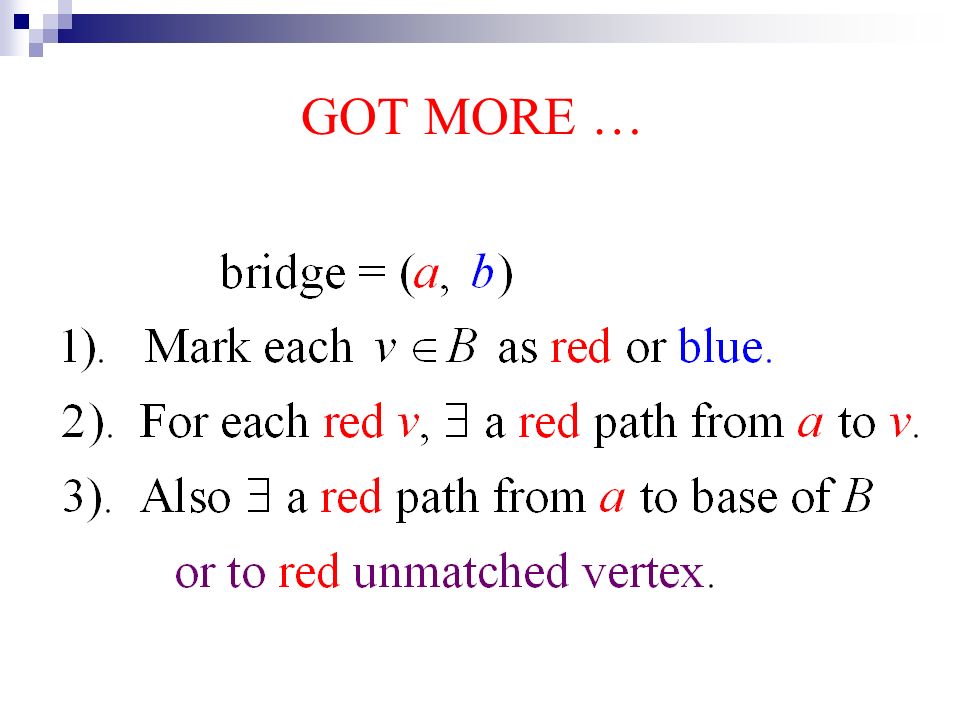 GOT MORE …

bridge = $(a, b)$

1). Mark each $v \in B$ as red or blue.

2). For each red $v$, $\exists$ a red path from $a$ to $v$.

3). Also $\exists$ a red path from $a$ to base of $B$ or to red unmatched vertex.